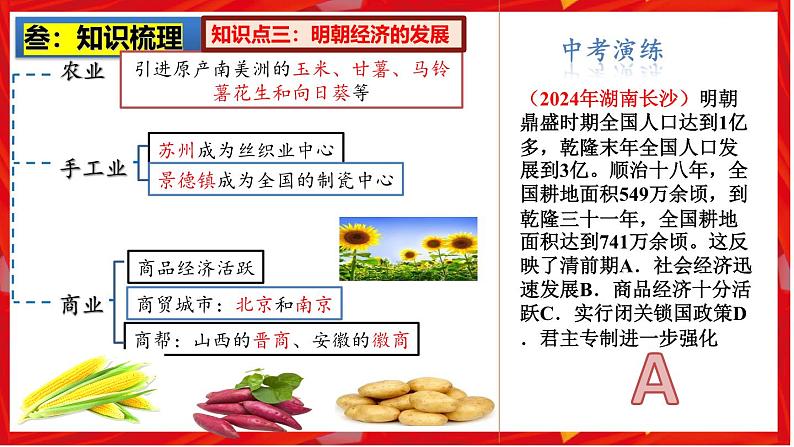 叁：知识梳理

知识点三：明朝经济的发展

农业
引进原产南美洲的玉米、甘薯、马铃薯花生和向日葵等

手工业
苏州成为丝织业中心
景德镇成为全国的制瓷中心

商业
商品经济活跃
商贸城市：北京和南京
商帮：山西的晋商、安徽的徽商

中考演练

（2024年湖南长沙）明朝鼎盛时期全国人口达到1亿多，乾隆末年全国人口发展到3亿。顺治十八年，全国耕地面积549万余顷，到乾隆三十一年，全国耕地面积达到741万余顷。这反映了清前期A．社会经济迅速发展B．商品经济十分活跃C．实行闭关锁国政策D．君主专制进一步强化

A